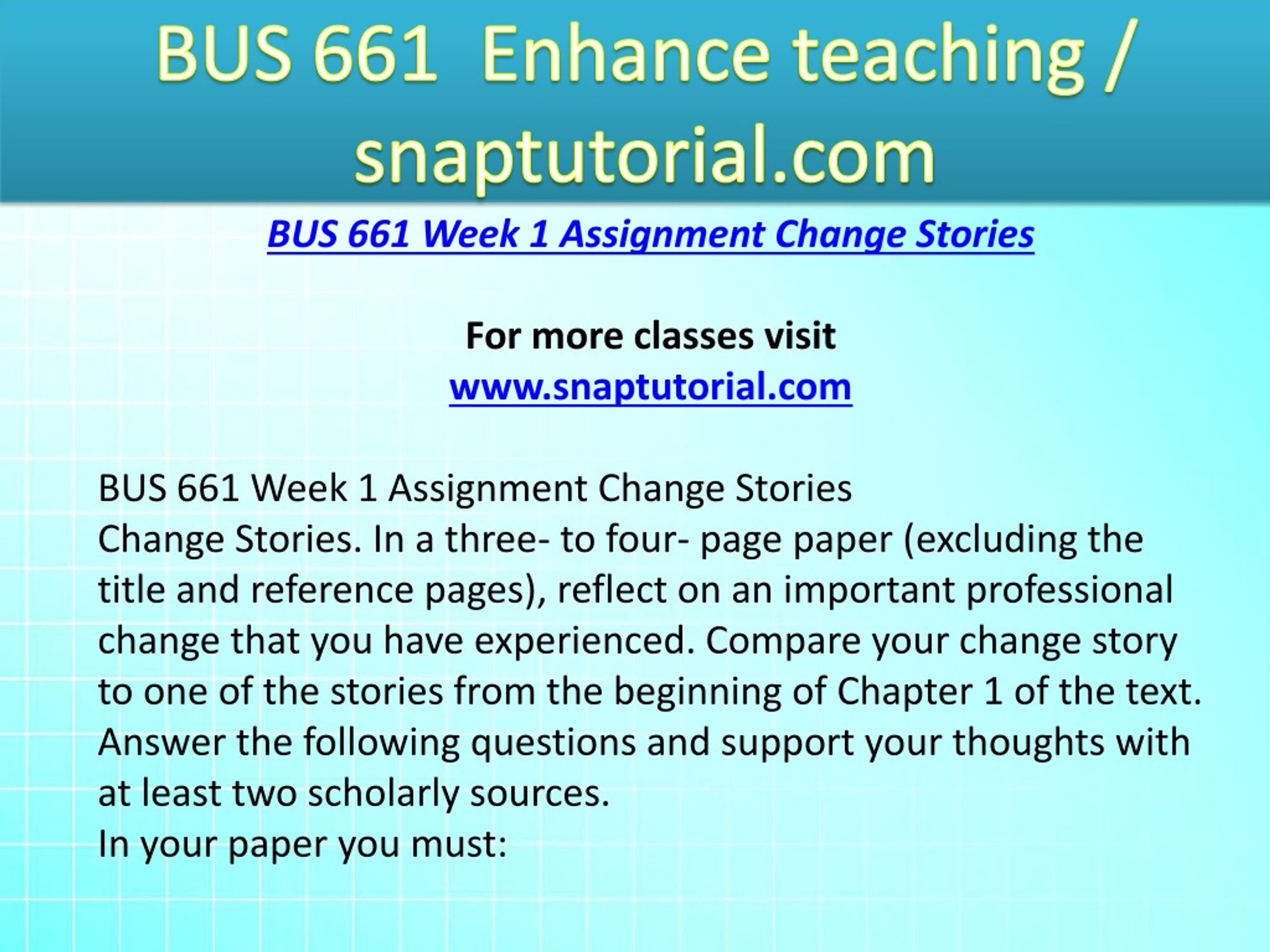 BUS 661 Enhance teaching / snaptutorial.com

BUS 661 Week 1 Assignment Change Stories

For more classes visit
www.snaptutorial.com

BUS 661 Week 1 Assignment Change Stories
Change Stories. In a three- to four- page paper (excluding the title and reference pages), reflect on an important professional change that you have experienced. Compare your change story to one of the stories from the beginning of Chapter 1 of the text. Answer the following questions and support your thoughts with at least two scholarly sources.
In your paper you must: